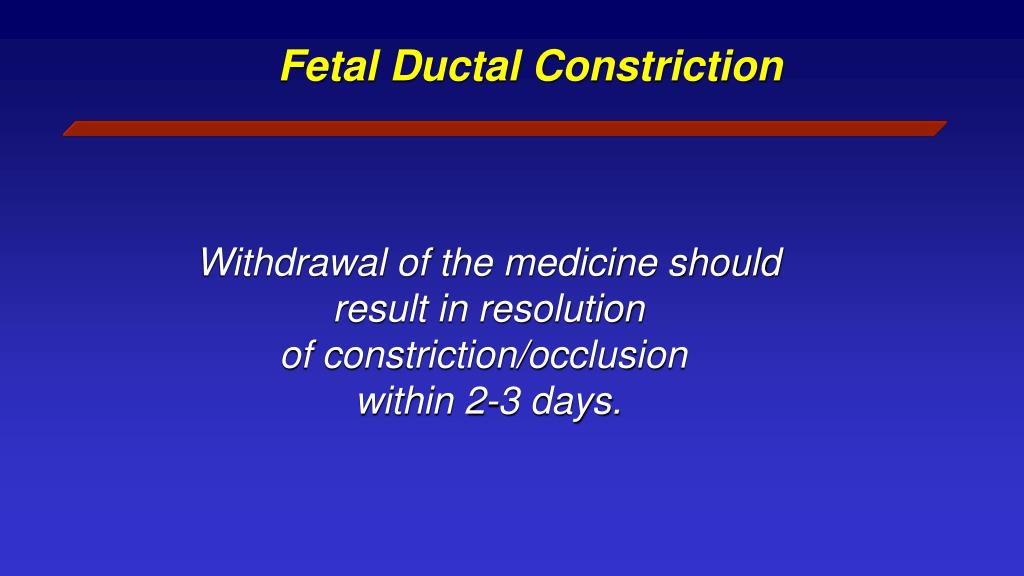 Fetal Ductal Constriction

Withdrawal of the medicine should result in resolution of constriction/occlusion within 2-3 days.